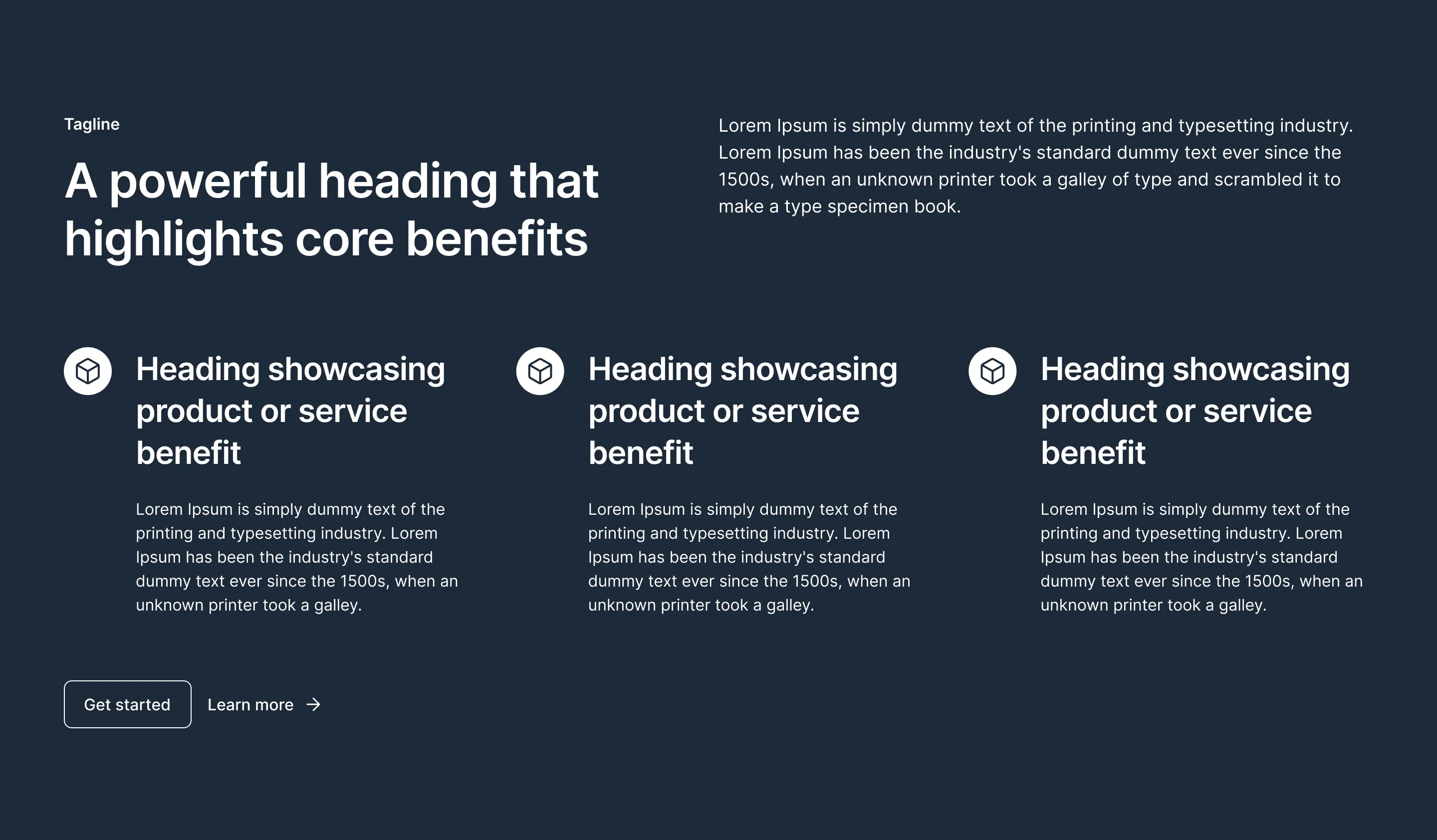 Tagline

A powerful heading that highlights core benefits

Lorem Ipsum is simply dummy text of the printing and typesetting industry. Lorem Ipsum has been the industry's standard dummy text ever since the 1500s, when an unknown printer took a galley of type and scrambled it to make a type specimen book.

Heading showcasing product or service benefit

Lorem Ipsum is simply dummy text of the printing and typesetting industry. Lorem Ipsum has been the industry's standard dummy text ever since the 1500s, when an unknown printer took a galley.

Heading showcasing product or service benefit

Lorem Ipsum is simply dummy text of the printing and typesetting industry. Lorem Ipsum has been the industry's standard dummy text ever since the 1500s, when an unknown printer took a galley.

Heading showcasing product or service benefit

Lorem Ipsum is simply dummy text of the printing and typesetting industry. Lorem Ipsum has been the industry's standard dummy text ever since the 1500s, when an unknown printer took a galley.

Get started

Learn more